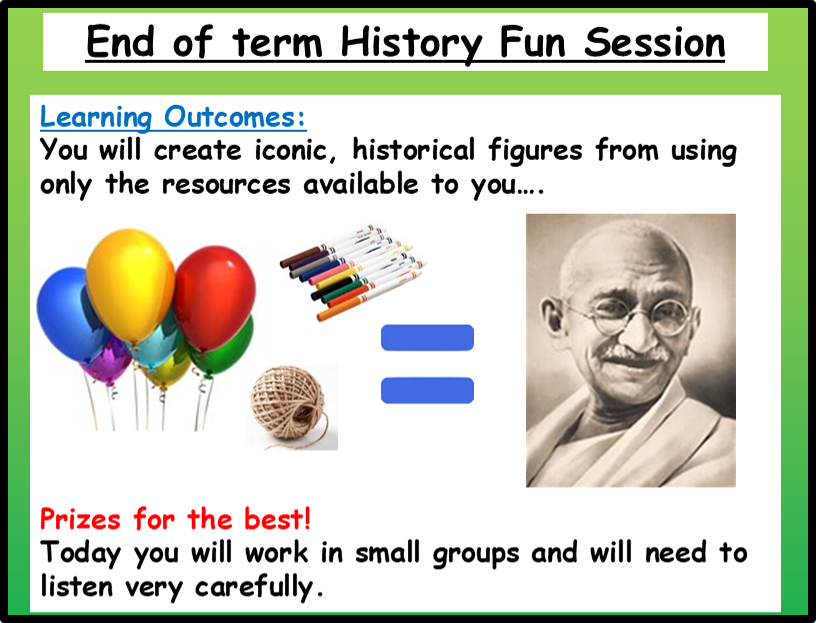 End of term History Fun Session

Learning Outcomes:
You will create iconic, historical figures from using only the resources available to you….

Prizes for the best!
Today you will work in small groups and will need to listen very carefully.